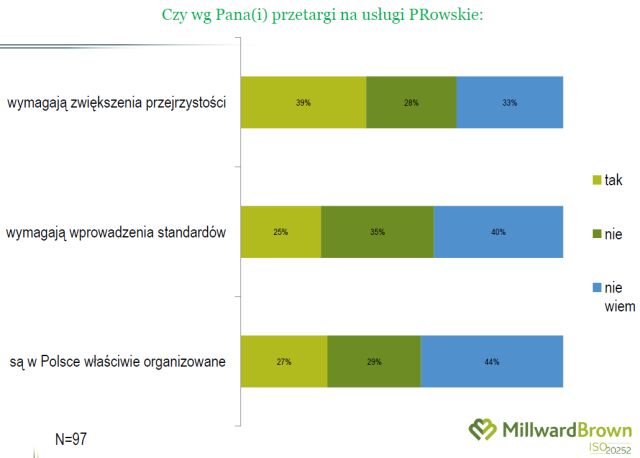 Czy wg Pana(i) przetargi na usługi PRowskie:

wymagają zwiększenia przejrzystości

39%

28%

33%

wymagają wprowadzenia standardów

25%

35%

40%

są w Polsce właściwie organizowane

27%

29%

44%

tak

nie

nie wiem

N=97

MillwardBrown

ISO 20252